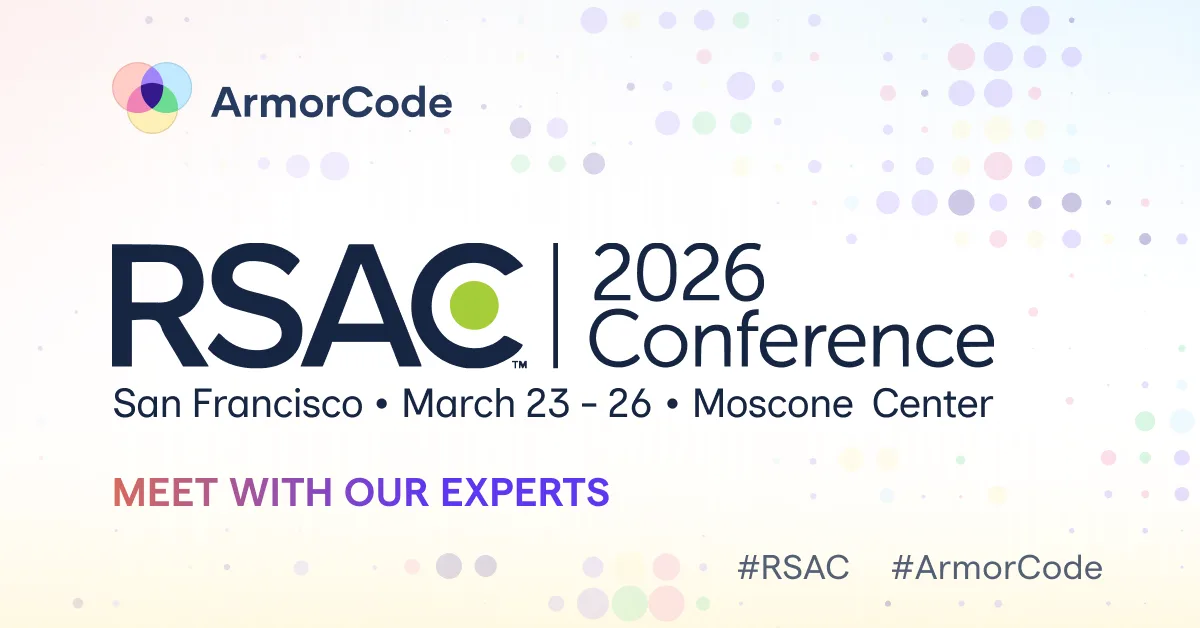 ArmorCode

RSAC™ | 2026 Conference

San Francisco • March 23 - 26 • Moscone Center

MEET WITH OUR EXPERTS

#RSAC #ArmorCode